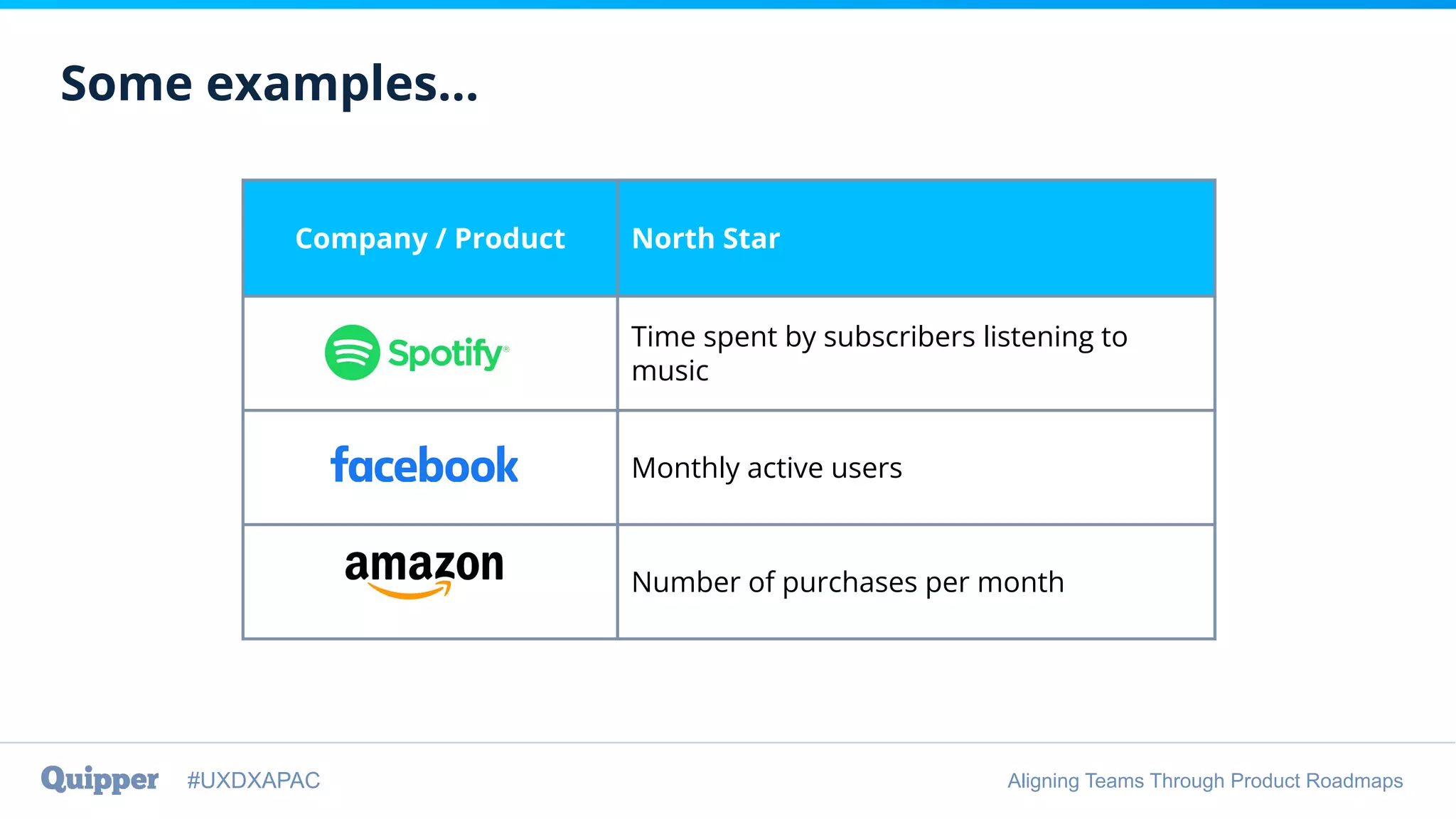 Some examples...

| Company / Product | North Star |
|---|---|
| Spotify® | Time spent by subscribers listening to music |
| facebook | Monthly active users |
| amazon | Number of purchases per month |

Quipper #UXDXAPAC

Aligning Teams Through Product Roadmaps